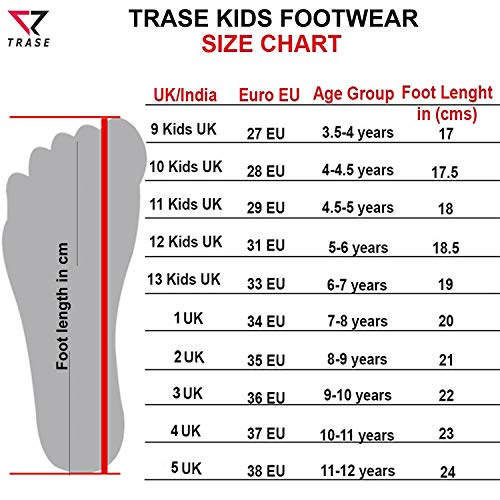 TRASE

TRASE KIDS FOOTWEAR
SIZE CHART

Foot length in cm

| UK/India | Euro EU | Age Group | Foot Lenght in (cms) |
|---|---|---|---|
| 9 Kids UK | 27 EU | 3.5-4 years | 17 |
| 10 Kids UK | 28 EU | 4-4.5 years | 17.5 |
| 11 Kids UK | 29 EU | 4.5-5 years | 18 |
| 12 Kids UK | 31 EU | 5-6 years | 18.5 |
| 13 Kids UK | 33 EU | 6-7 years | 19 |
| 1 UK | 34 EU | 7-8 years | 20 |
| 2 UK | 35 EU | 8-9 years | 21 |
| 3 UK | 36 EU | 9-10 years | 22 |
| 4 UK | 37 EU | 10-11 years | 23 |
| 5 UK | 38 EU | 11-12 years | 24 |